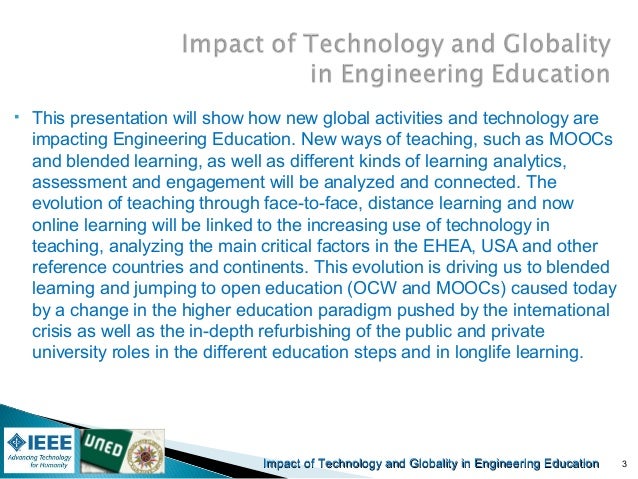 Impact of Technology and Globality in Engineering Education

▪ This presentation will show how new global activities and technology are impacting Engineering Education. New ways of teaching, such as MOOCs and blended learning, as well as different kinds of learning analytics, assessment and engagement will be analyzed and connected. The evolution of teaching through face-to-face, distance learning and now online learning will be linked to the increasing use of technology in teaching, analyzing the main critical factors in the EHEA, USA and other reference countries and continents. This evolution is driving us to blended learning and jumping to open education (OCW and MOOCs) caused today by a change in the higher education paradigm pushed by the international crisis as well as the in-depth refurbishing of the public and private university roles in the different education steps and in longlife learning.

IEEE
Advancing Technology for Humanity

UNED

Impact of Technology and Globality in Engineering Education 3